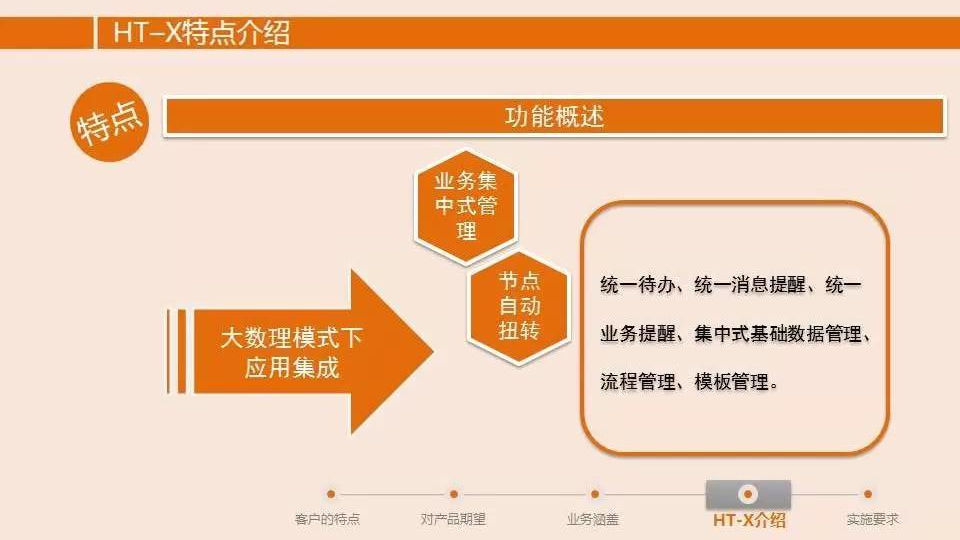 HT–X特点介绍

特点

功能概述

业务集中式管理

节点自动扭转

大数理模式下应用集成

统一待办、统一消息提醒、统一业务提醒、集中式基础数据管理、流程管理、模板管理。

客户的特点
对产品期望
业务涵盖
HT-X介绍
实施要求